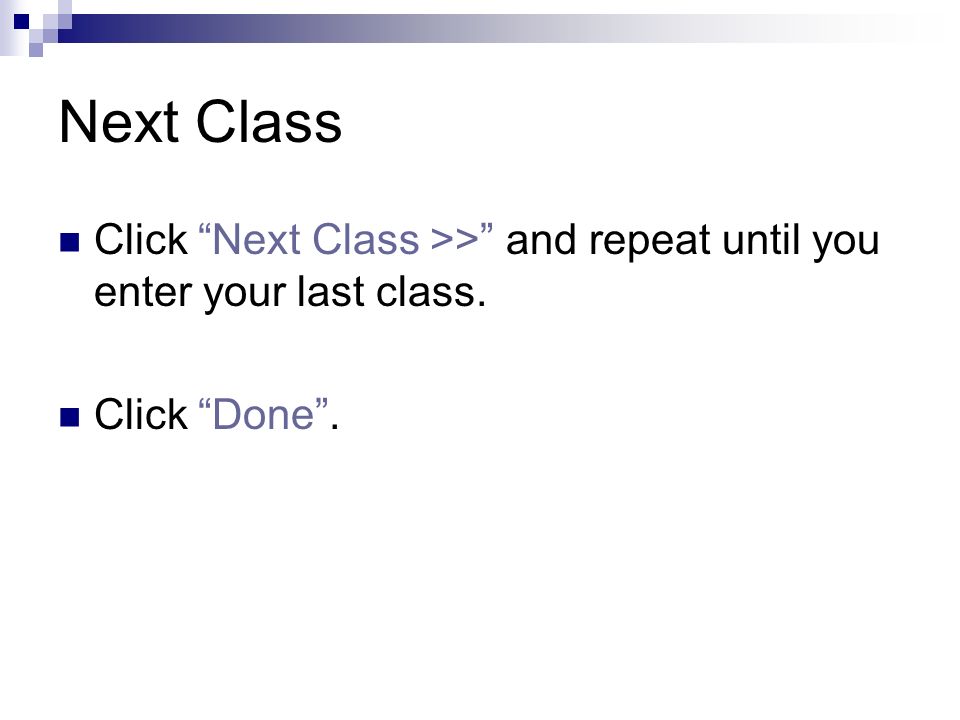 Next Class

Click “Next Class >>” and repeat until you enter your last class.

Click “Done”.